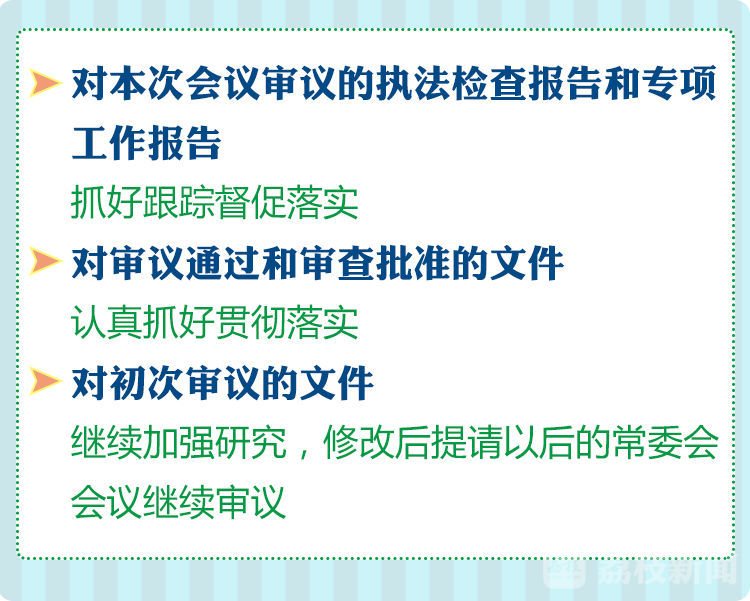 对本次会议审议的执法检查报告和专项工作报告

抓好跟踪督促落实

对审议通过和审查批准的文件

认真抓好贯彻落实

对初次审议的文件

继续加强研究，修改后提请以后的常委会会议继续审议

荔枝新闻